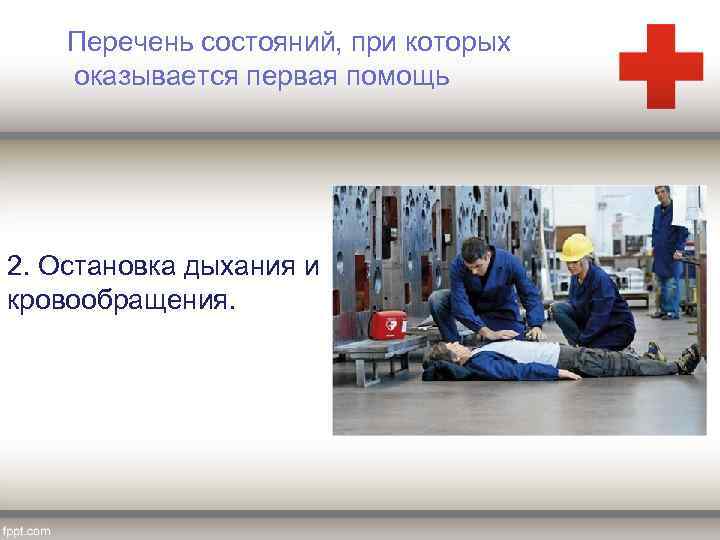 Перечень состояний, при которых оказывается первая помощь

2. Остановка дыхания и кровообращения.

fppt.com